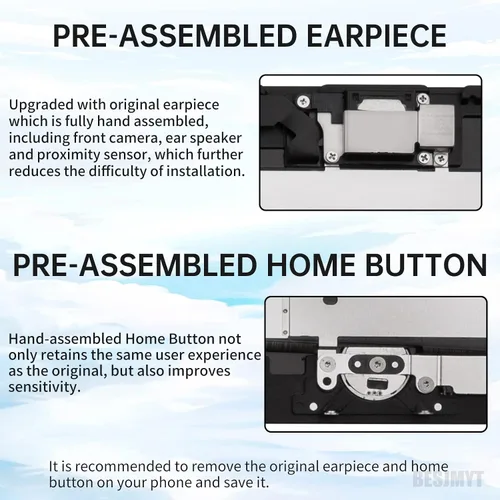 PRE-ASSEMBLED EARPIECE

Upgraded with original earpiece which is fully hand assembled, including front camera, ear speaker and proximity sensor, which further reduces the difficulty of installation.

PRE-ASSEMBLED HOME BUTTON

Hand-assembled Home Button not only retains the same user experience as the original, but also improves sensitivity.

It is recommended to remove the original earpiece and home button on your phone and save it.

BESJMYT